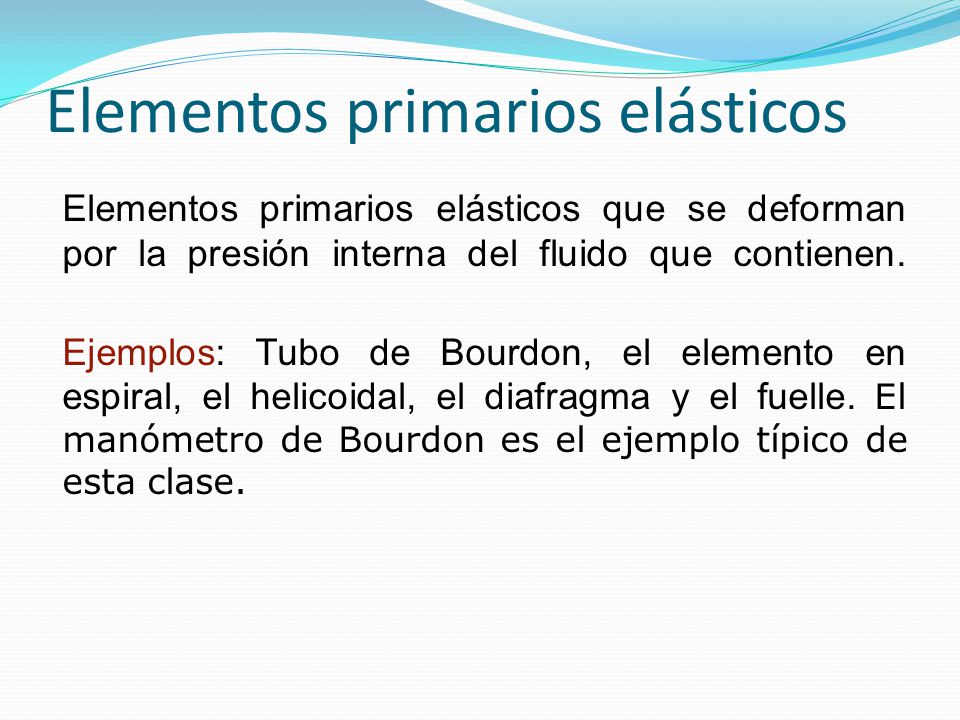 Elementos primarios elásticos

Elementos primarios elásticos que se deforman por la presión interna del fluido que contienen.

Ejemplos: Tubo de Bourdon, el elemento en espiral, el helicoidal, el diafragma y el fuelle. El manómetro de Bourdon es el ejemplo típico de esta clase.